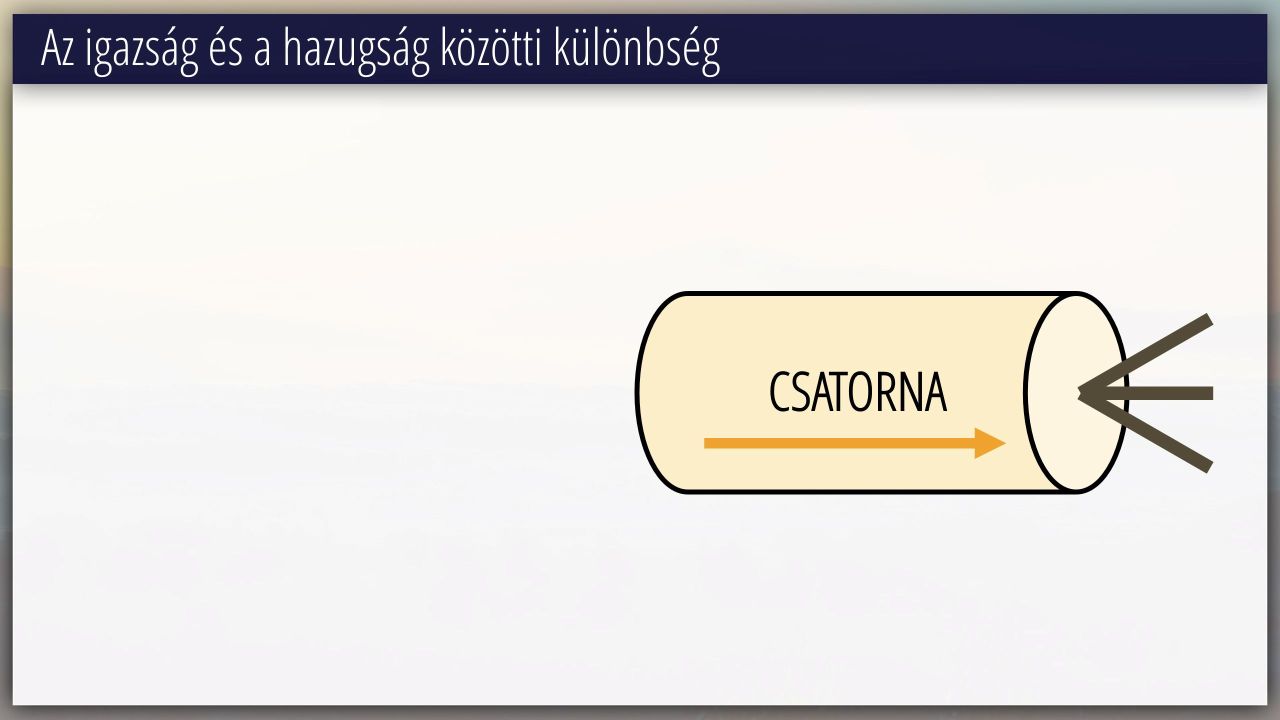 Az igazság és a hazugság közötti különbség

CSATORNA